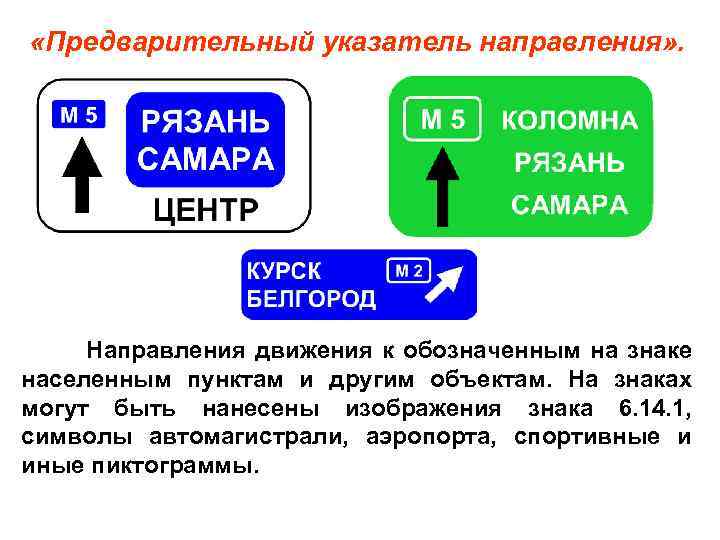 «Предварительный указатель направления».

М 5

РЯЗАНЬ
САМАРА

ЦЕНТР

М 5

КОЛОМНА
РЯЗАНЬ
САМАРА

КУРСК
БЕЛГОРОД

М 2

Направления движения к обозначенным на знаке населенным пунктам и другим объектам. На знаках могут быть нанесены изображения знака 6.14.1, символы автомагистрали, аэропорта, спортивные и иные пиктограммы.